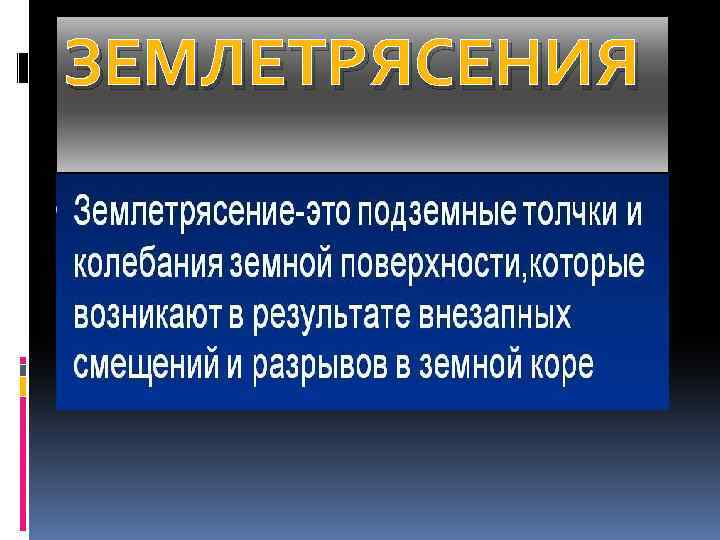 ЗЕМЛЕТРЯСЕНИЯ

Землетрясение-это подземные толчки и колебания земной поверхности,которые возникают в результате внезапных смещений и разрывов в земной коре